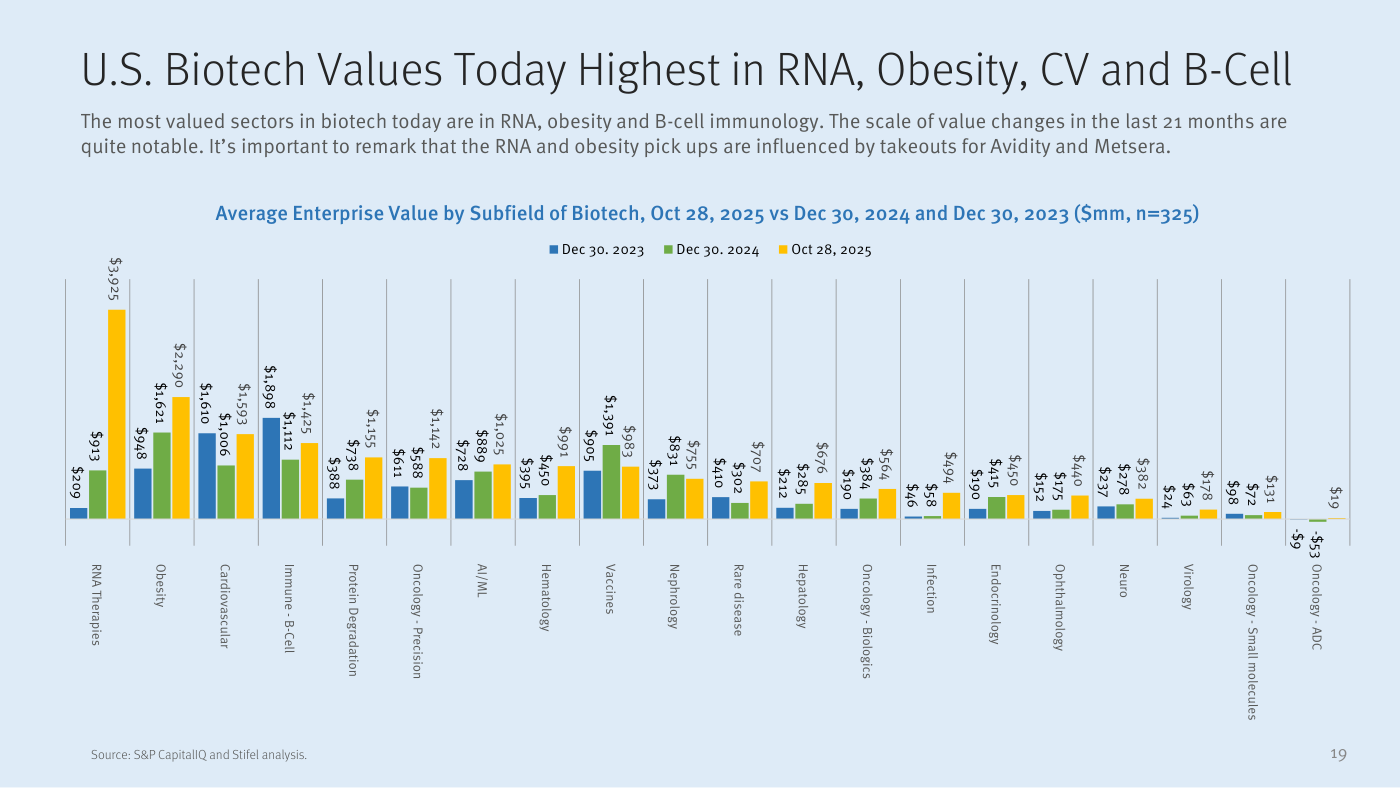 U.S. Biotech Values Today Highest in RNA, Obesity, CV and B-Cell

The most valued sectors in biotech today are in RNA, obesity and B-cell immunology. The scale of value changes in the last 21 months are quite notable. It's important to remark that the RNA and obesity pick ups are influenced by takeouts for Avidity and Metsera.

Average Enterprise Value by Subfield of Biotech, Oct 28, 2025 vs Dec 30, 2024 and Dec 30, 2023 ($mm, n=325)

Dec 30. 2023 Dec 30. 2024 Oct 28, 2025

| | Dec 30. 2023 | Dec 30. 2024 | Oct 28, 2025 |
|---|---|---|---|
| RNA Therapies | $209 | $913 | $3,925 |
| Obesity | $948 | $1,621 | $2,290 |
| Cardiovascular | $1,610 | $1,006 | $1,593 |
| Immune - B-Cell | $1,898 | $1,112 | $1,425 |
| Protein Degradation | $388 | $738 | $1,155 |
| Oncology - Precision | $611 | $588 | $1,142 |
| AI/ML | $728 | $889 | $1,025 |
| Hematology | $395 | $450 | $991 |
| Vaccines | $905 | $1,391 | $983 |
| Nephrology | $373 | $831 | $755 |
| Rare disease | $410 | $302 | $707 |
| Hepatology | $212 | $285 | $676 |
| Oncology - Biologics | $190 | $384 | $564 |
| Infection | $46 | $58 | $494 |
| Endocrinology | $190 | $415 | $450 |
| Ophthalmology | $152 | $175 | $440 |
| Neuro | $237 | $278 | $382 |
| Virology | $24 | $63 | $178 |
| Oncology - Small molecules | $98 | $72 | $131 |
| Oncology - ADC | -$9 | -$53 | $19 |

Source: S&P CapitalIQ and Stifel analysis.

19